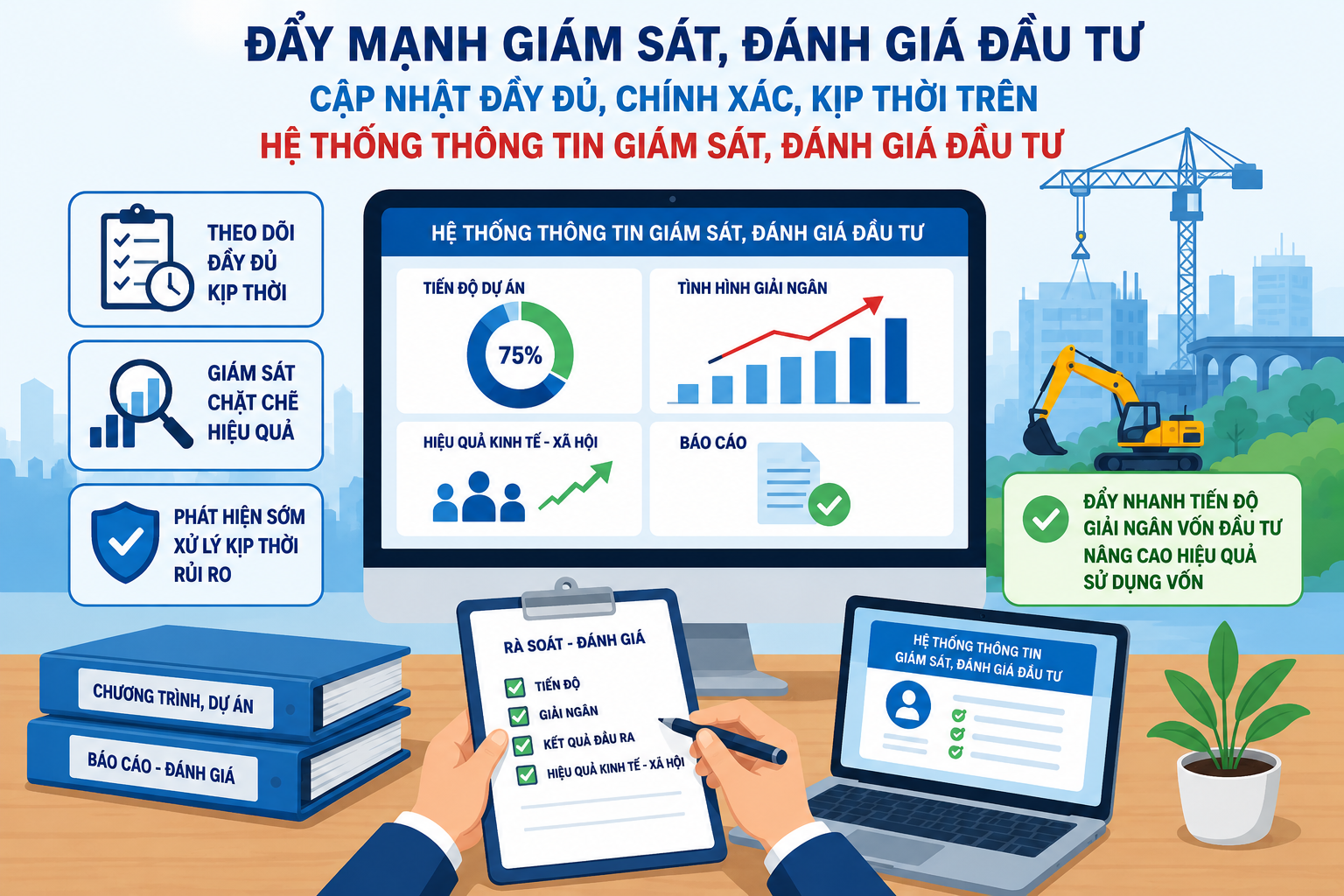 ĐẨY MẠNH GIÁM SÁT, ĐÁNH GIÁ ĐẦU TƯ
CẬP NHẬT ĐẦY ĐỦ, CHÍNH XÁC, KỊP THỜI TRÊN
HỆ THỐNG THÔNG TIN GIÁM SÁT, ĐÁNH GIÁ ĐẦU TƯ

THEO DÕI
ĐẦY ĐỦ
KỊP THỜI

GIÁM SÁT
CHẶT CHẼ
HIỆU QUẢ

PHÁT HIỆN SỚM
XỬ LÝ KỊP THỜI
RỦI RO

HỆ THỐNG THÔNG TIN GIÁM SÁT, ĐÁNH GIÁ ĐẦU TƯ

TIẾN ĐỘ DỰ ÁN
75%

TÌNH HÌNH GIẢI NGÂN

HIỆU QUẢ KINH TẾ - XÃ HỘI

BÁO CÁO

ĐẨY NHANH TIẾN ĐỘ
GIẢI NGÂN VỐN ĐẦU TƯ
NÂNG CAO HIỆU QUẢ
SỬ DỤNG VỐN

CHƯƠNG TRÌNH, DỰ ÁN

BÁO CÁO - ĐÁNH GIÁ

RÀ SOÁT - ĐÁNH GIÁ
TIẾN ĐỘ
GIẢI NGÂN
KẾT QUẢ ĐẦU RA
HIỆU QUẢ KINH TẾ - XÃ HỘI

HỆ THỐNG THÔNG TIN
GIÁM SÁT, ĐÁNH GIÁ ĐẦU TƯ